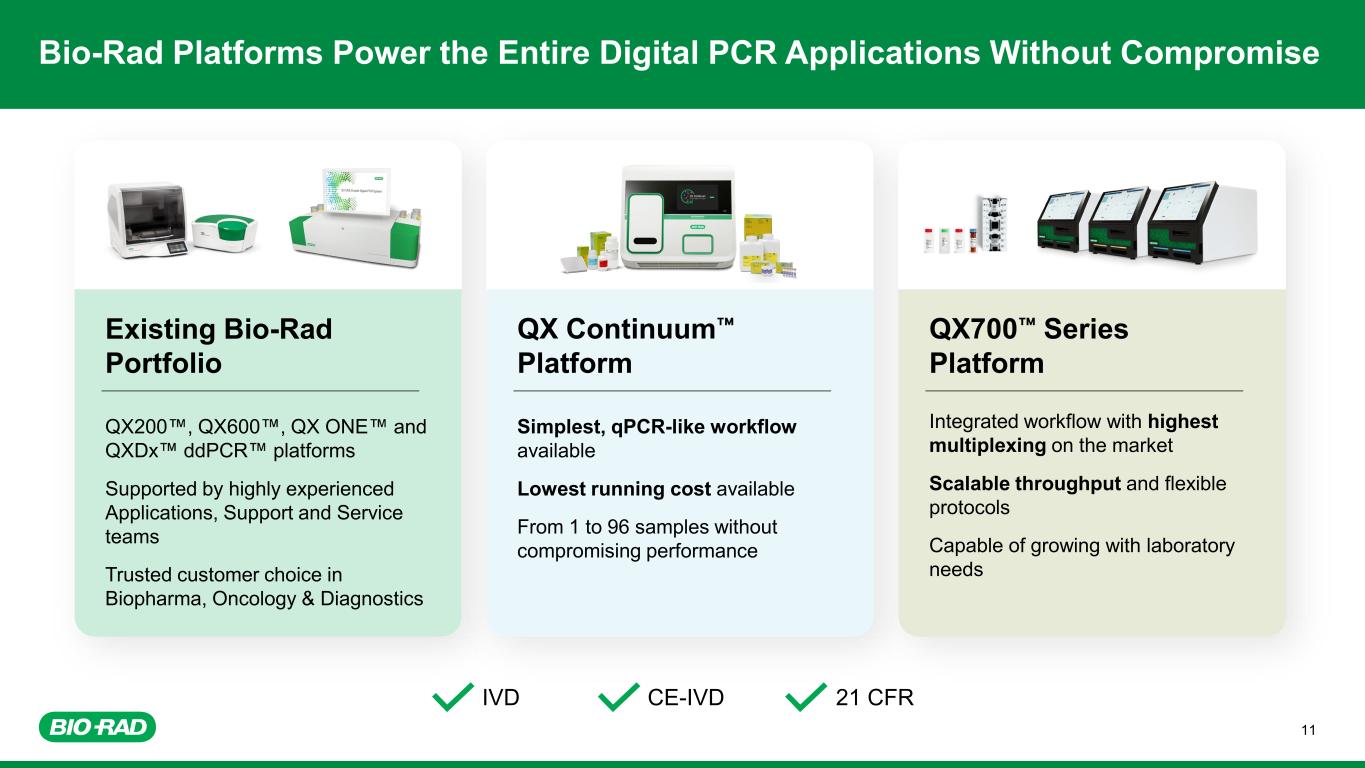 Bio-Rad Platforms Power the Entire Digital PCR Applications Without Compromise

Existing Bio-Rad Portfolio

QX200™, QX600™, QX ONE™ and QXDx™ ddPCR™ platforms

Supported by highly experienced Applications, Support and Service teams

Trusted customer choice in Biopharma, Oncology & Diagnostics

QX Continuum™ Platform

Simplest, qPCR-like workflow available

Lowest running cost available

From 1 to 96 samples without compromising performance

QX700™ Series Platform

Integrated workflow with highest multiplexing on the market

Scalable throughput and flexible protocols

Capable of growing with laboratory needs

IVD CE-IVD 21 CFR

BIO-RAD

11